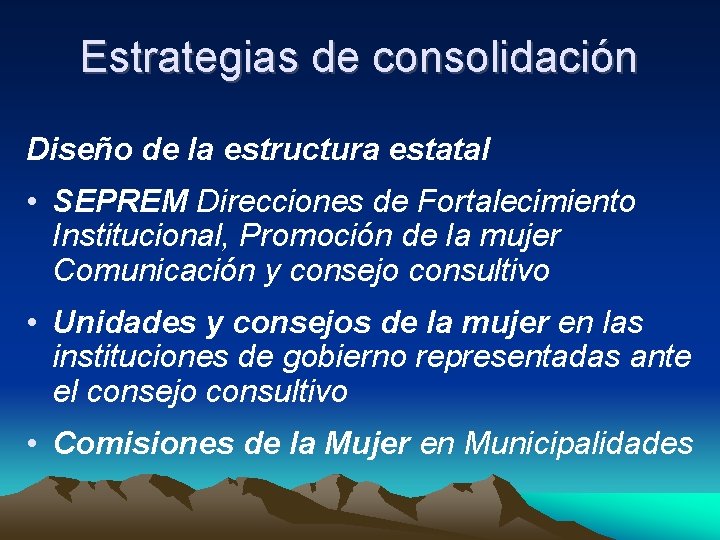 Estrategias de consolidación

Diseño de la estructura estatal

• SEPREM Direcciones de Fortalecimiento Institucional, Promoción de la mujer Comunicación y consejo consultivo

• Unidades y consejos de la mujer en las instituciones de gobierno representadas ante el consejo consultivo

• Comisiones de la Mujer en Municipalidades